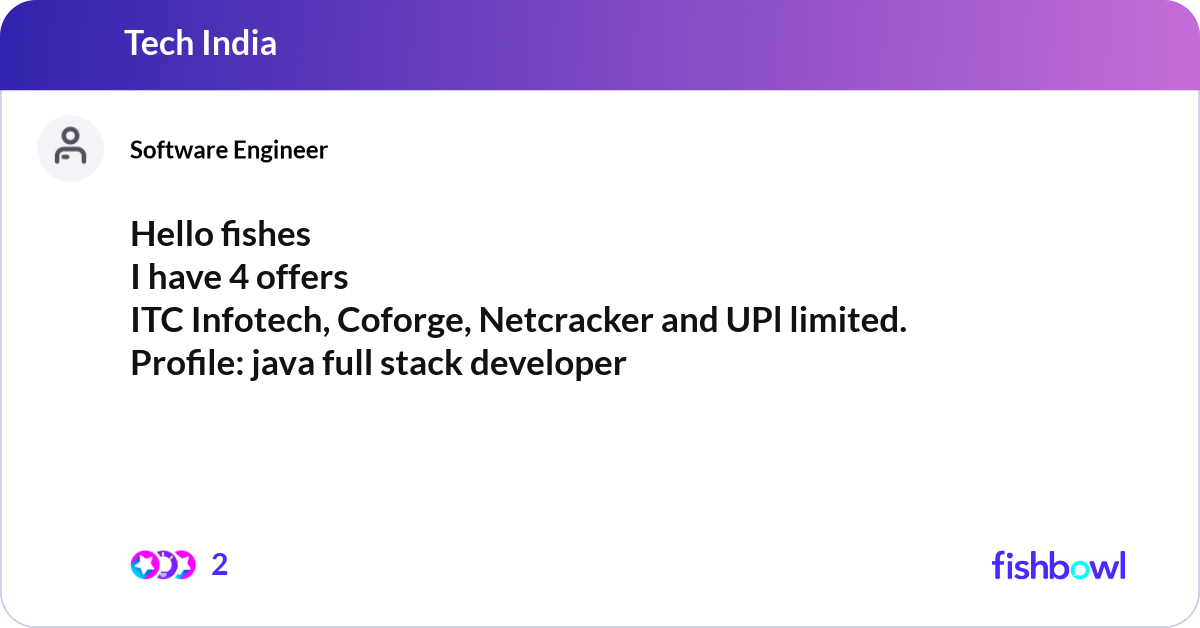 Tech India

Software Engineer

Hello fishes
I have 4 offers
ITC Infotech, Coforge, Netcracker and UPl limited.
Profile: java full stack developer

2

fishbowl